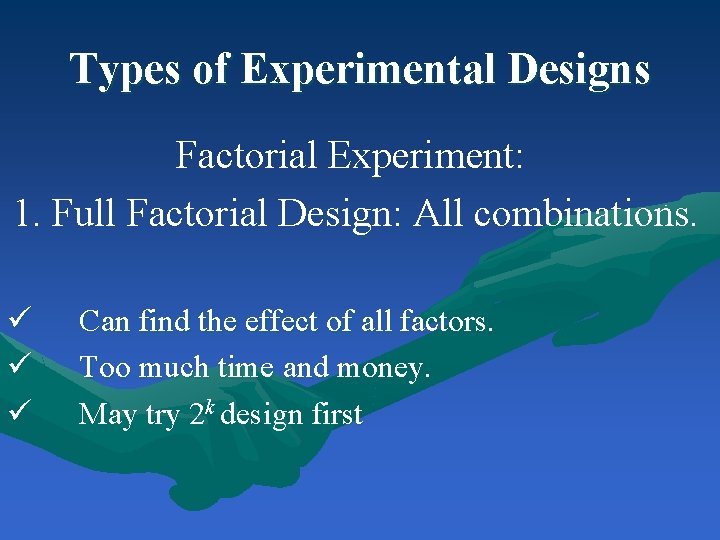 Types of Experimental Designs

Factorial Experiment:

1. Full Factorial Design: All combinations.

✓ Can find the effect of all factors.

✓ Too much time and money.

✓ May try $2^k$ design first